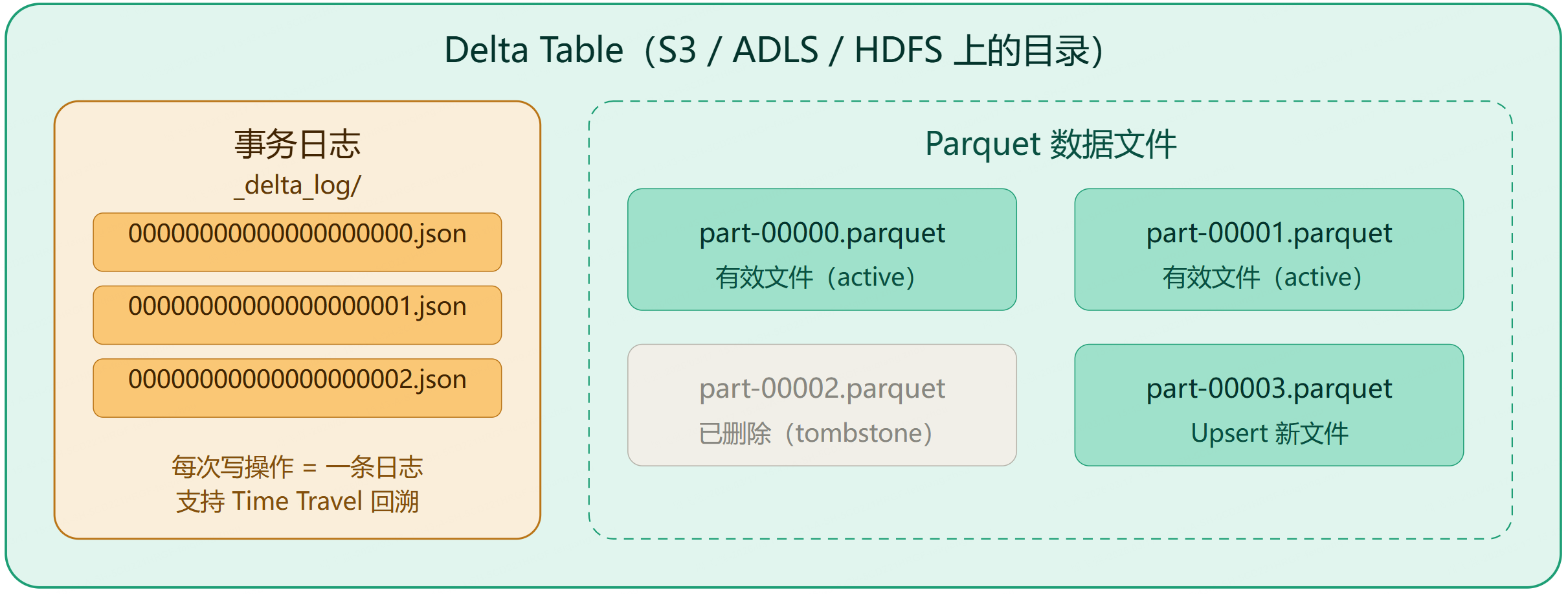 Delta Table（S3 / ADLS / HDFS 上的目录）

事务日志
_delta_log/

00000000000000000000.json

00000000000000000001.json

00000000000000000002.json

每次写操作 = 一条日志
支持 Time Travel 回溯

Parquet 数据文件

part-00000.parquet
有效文件（active）

part-00001.parquet
有效文件（active）

part-00002.parquet
已删除（tombstone）

part-00003.parquet
Upsert 新文件